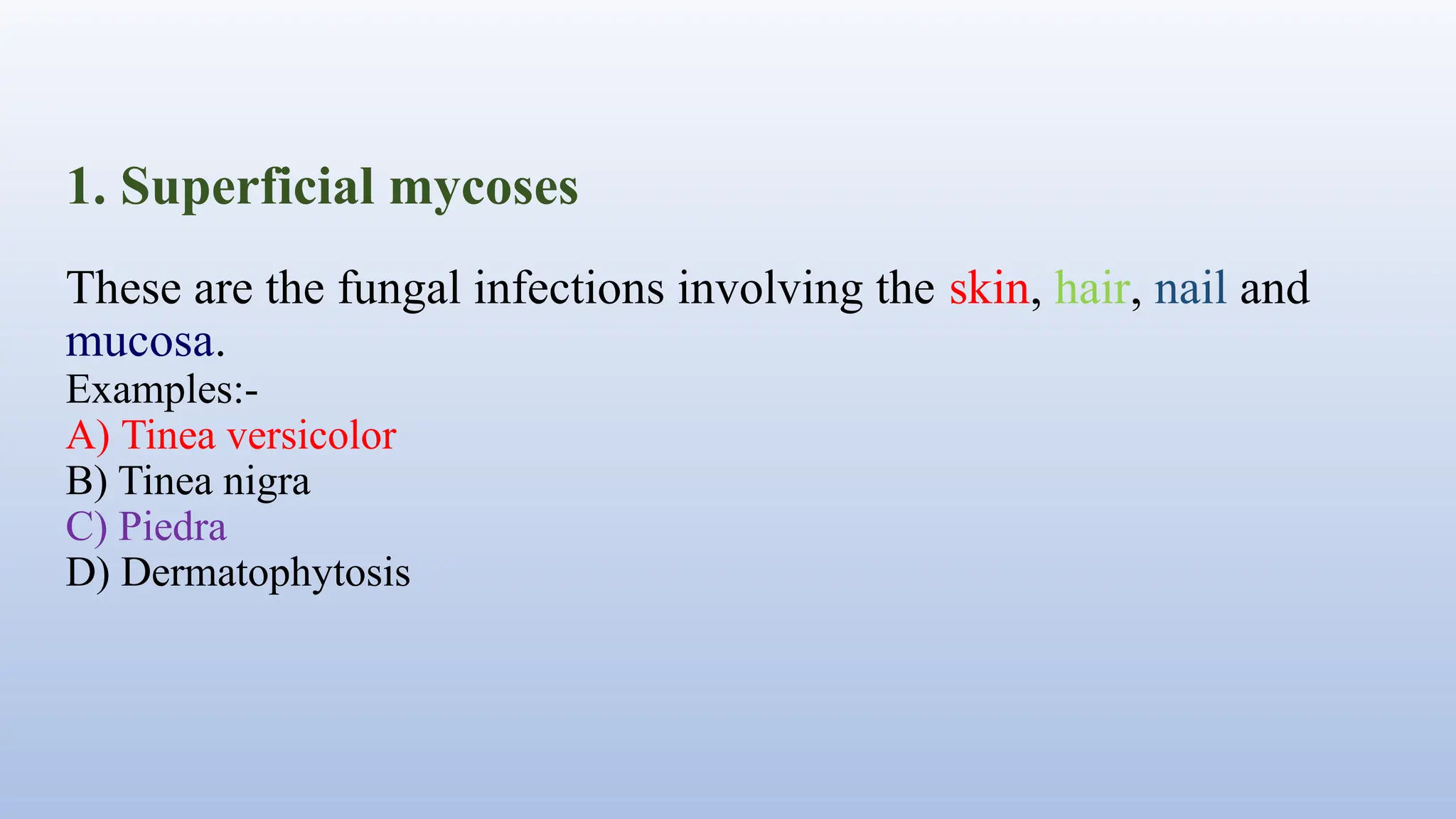 1. Superficial mycoses

These are the fungal infections involving the skin, hair, nail and mucosa.

Examples:-
A) Tinea versicolor
B) Tinea nigra
C) Piedra
D) Dermatophytosis